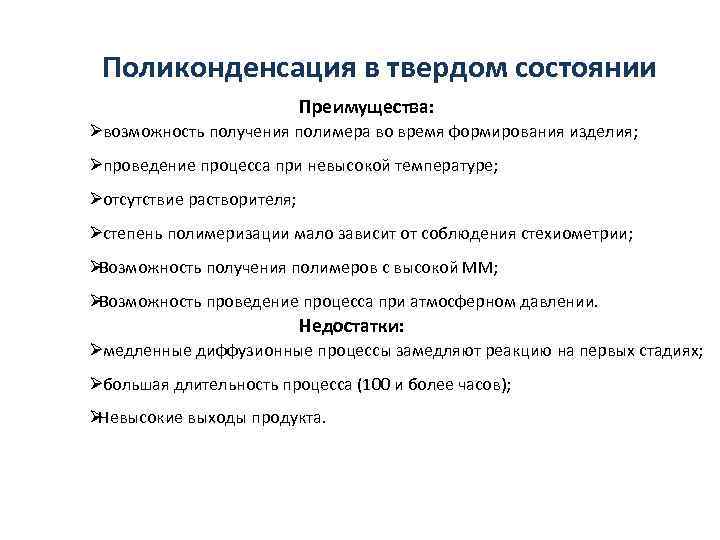 Поликонденсация в твердом состоянии

Преимущества:

➢возможность получения полимера во время формирования изделия;

➢проведение процесса при невысокой температуре;

➢отсутствие растворителя;

➢степень полимеризации мало зависит от соблюдения стехиометрии;

➢Возможность получения полимеров с высокой ММ;

➢Возможность проведение процесса при атмосферном давлении.

Недостатки:

➢медленные диффузионные процессы замедляют реакцию на первых стадиях;

➢большая длительность процесса (100 и более часов);

➢Невысокие выходы продукта.